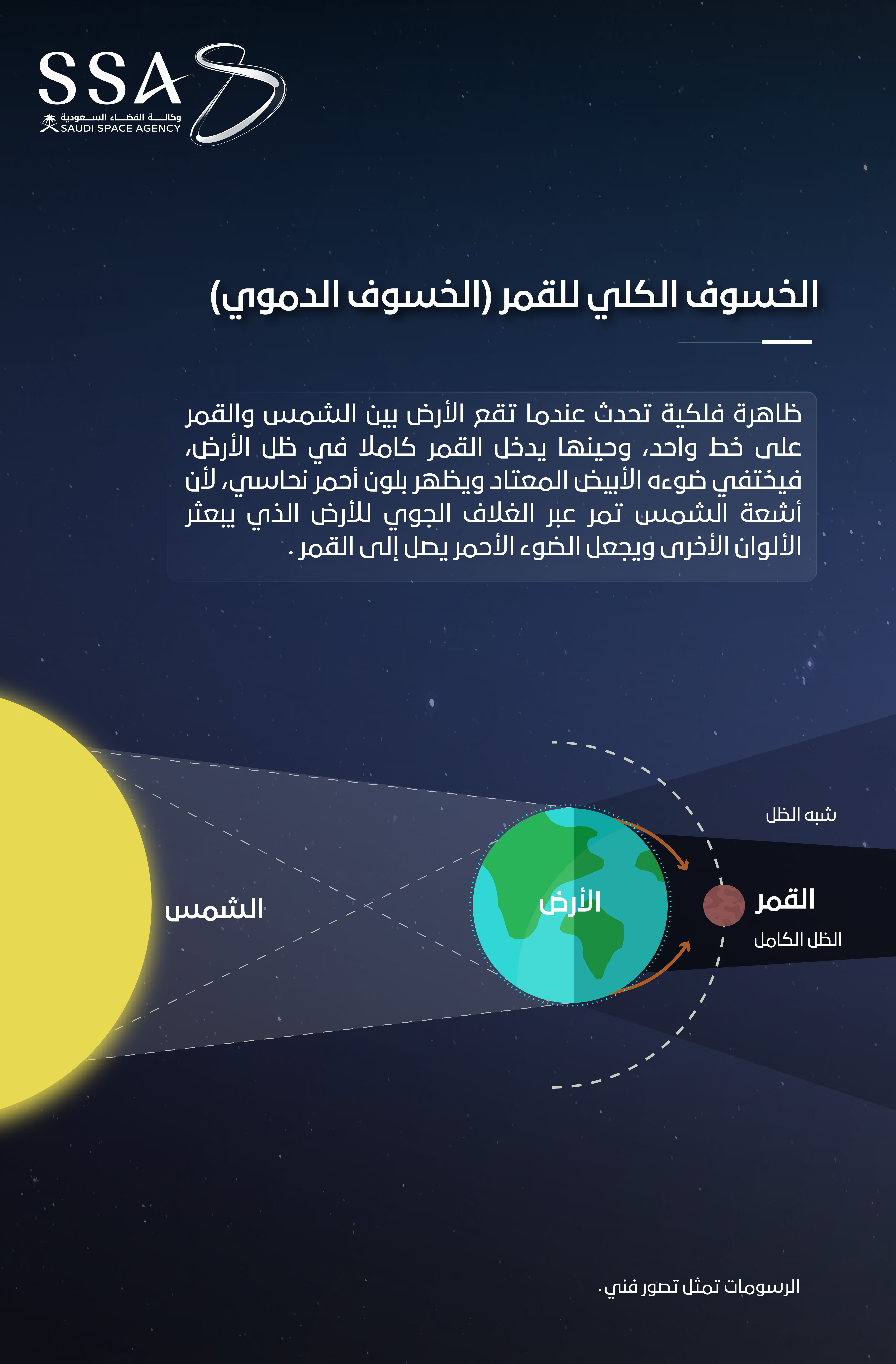 SSA
وكالة الفضاء السعودية
SAUDI SPACE AGENCY

الخسوف الكلي للقمر (الخسوف الدموي)

ظاهرة فلكية تحدث عندما تقع الأرض بين الشمس والقمر على خط واحد، وحينها يدخل القمر كاملا في ظل الأرض، فيختفي ضوءه الأبيض المعتاد ويظهر بلون أحمر نحاسي، لأن أشعة الشمس تمر عبر الغلاف الجوي للأرض الذي يبعثر الألوان الأخرى ويجعل الضوء الأحمر يصل إلى القمر .

شبه الظل

الشمس

الأرض

القمر

الظل الكامل

الرسومات تمثل تصور فني.